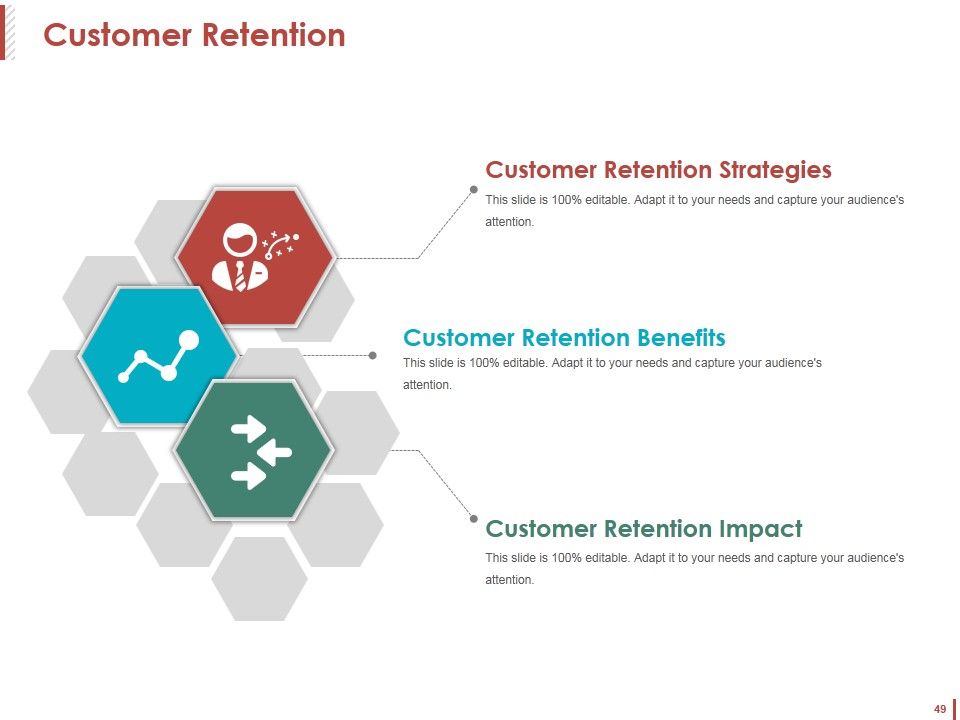 Customer Retention

Customer Retention Strategies
This slide is 100% editable. Adapt it to your needs and capture your audience's attention.

Customer Retention Benefits
This slide is 100% editable. Adapt it to your needs and capture your audience's attention.

Customer Retention Impact
This slide is 100% editable. Adapt it to your needs and capture your audience's attention.

49